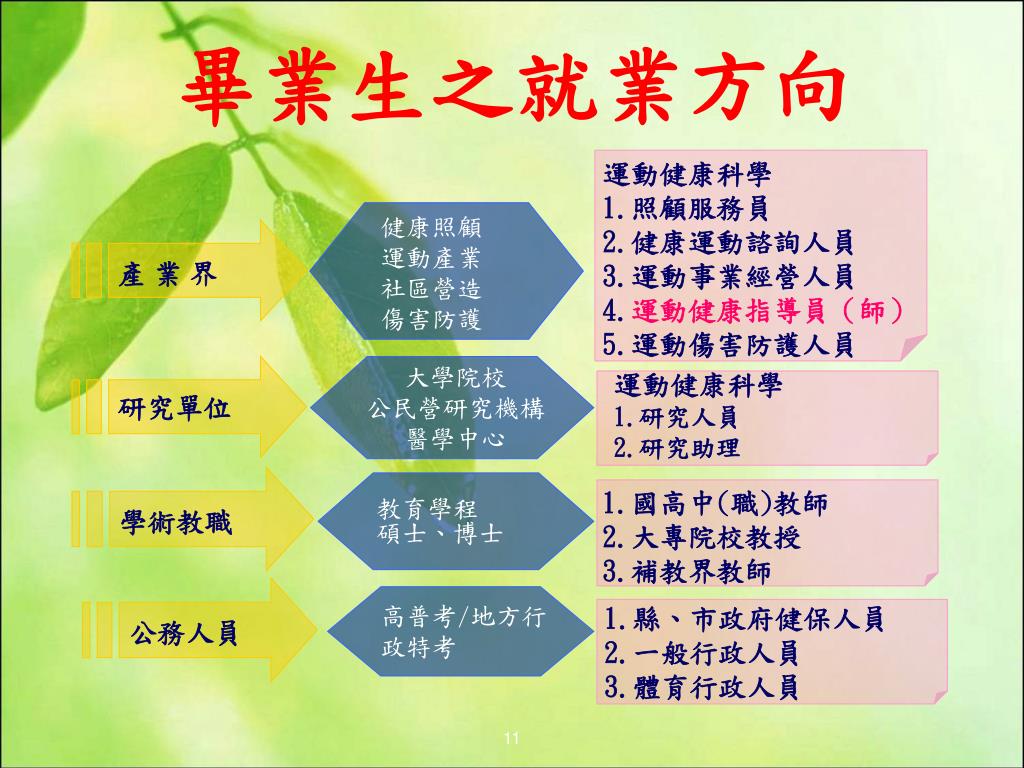 畢業生之就業方向

產 業 界

健康照顧
運動產業
社區營造
傷害防護

運動健康科學
1.照顧服務員
2.健康運動諮詢人員
3.運動事業經營人員
4.運動健康指導員（師）
5.運動傷害防護人員

研究單位

大學院校
公民營研究機構
醫學中心

運動健康科學
1.研究人員
2.研究助理

學術教職

教育學程
碩士、博士

1.國高中(職)教師
2.大專院校教授
3.補教界教師

公務人員

高普考/地方行政特考

1.縣、市政府健保人員
2.一般行政人員
3.體育行政人員

11